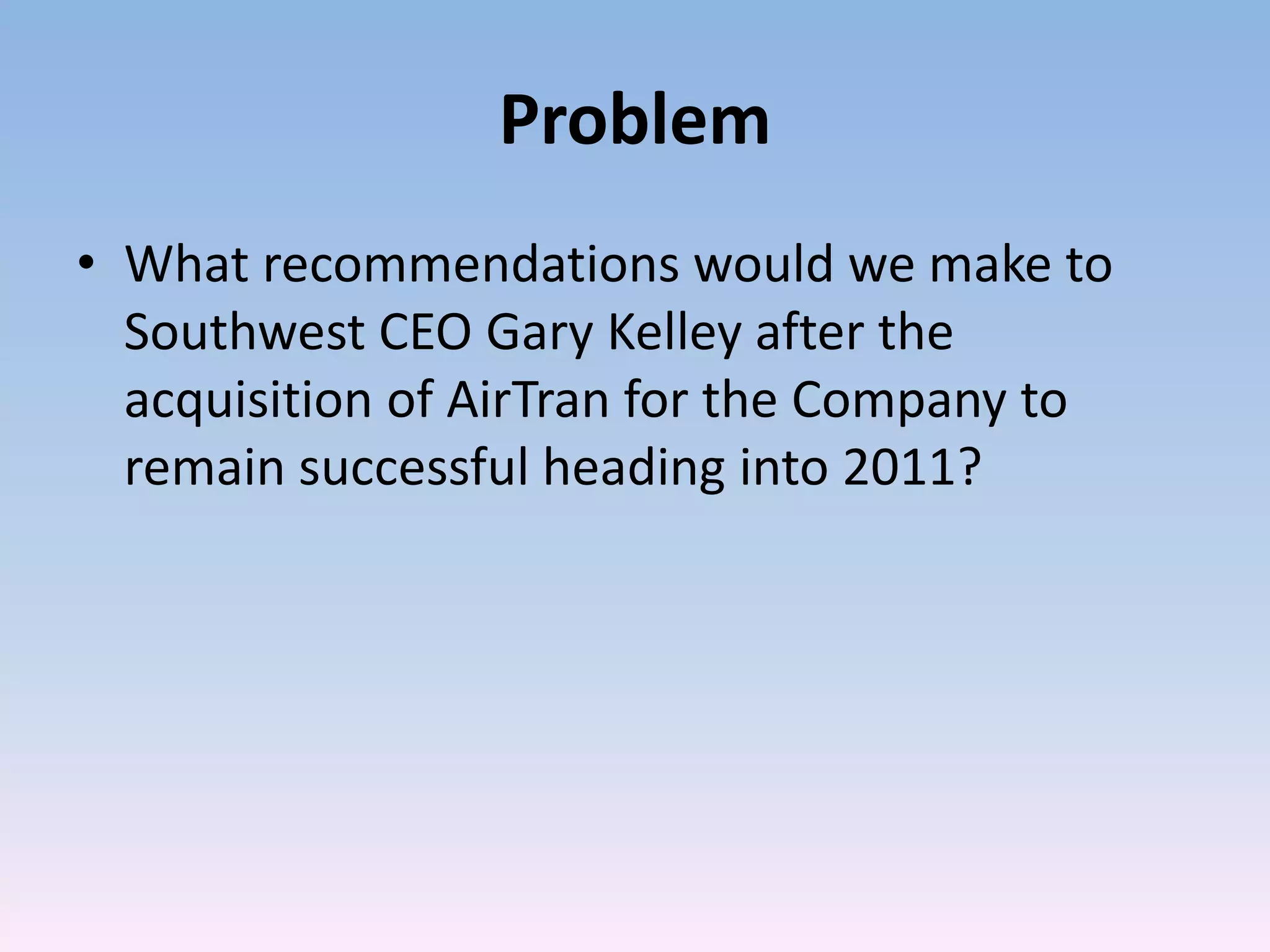 Problem

• What recommendations would we make to Southwest CEO Gary Kelley after the acquisition of AirTran for the Company to remain successful heading into 2011?